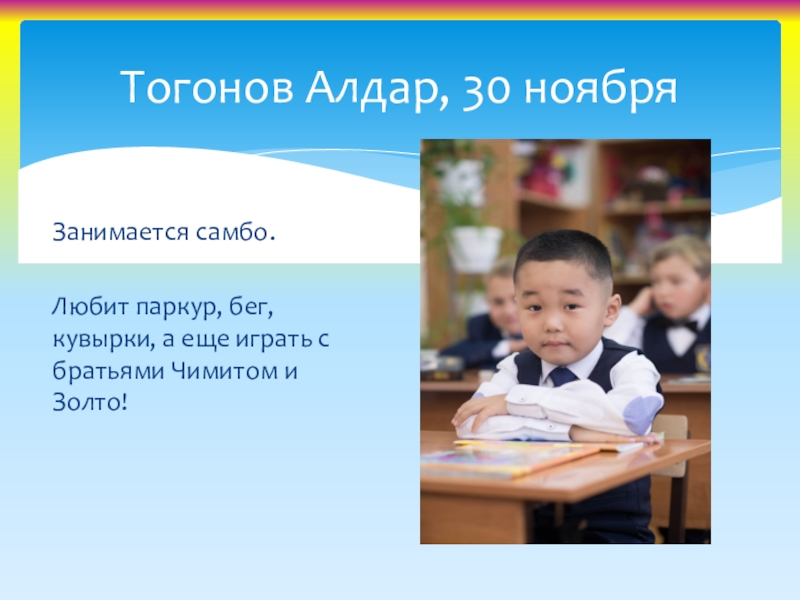 Тогонов Алдар, 30 ноября

Занимается самбо.

Любит паркур, бег, кувырки, а еще играть с братьями Чимитом и Золто!